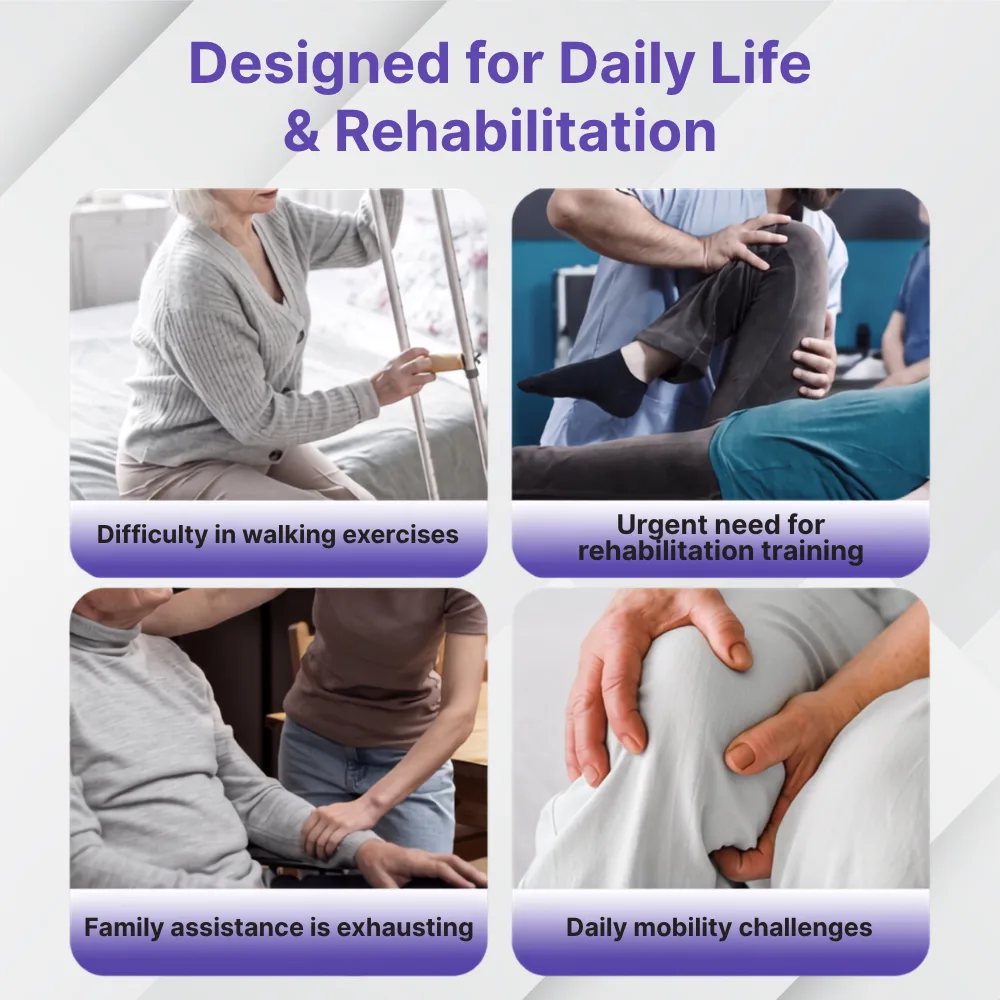 Designed for Daily Life & Rehabilitation

Difficulty in walking exercises

Urgent need for rehabilitation training

Family assistance is exhausting

Daily mobility challenges